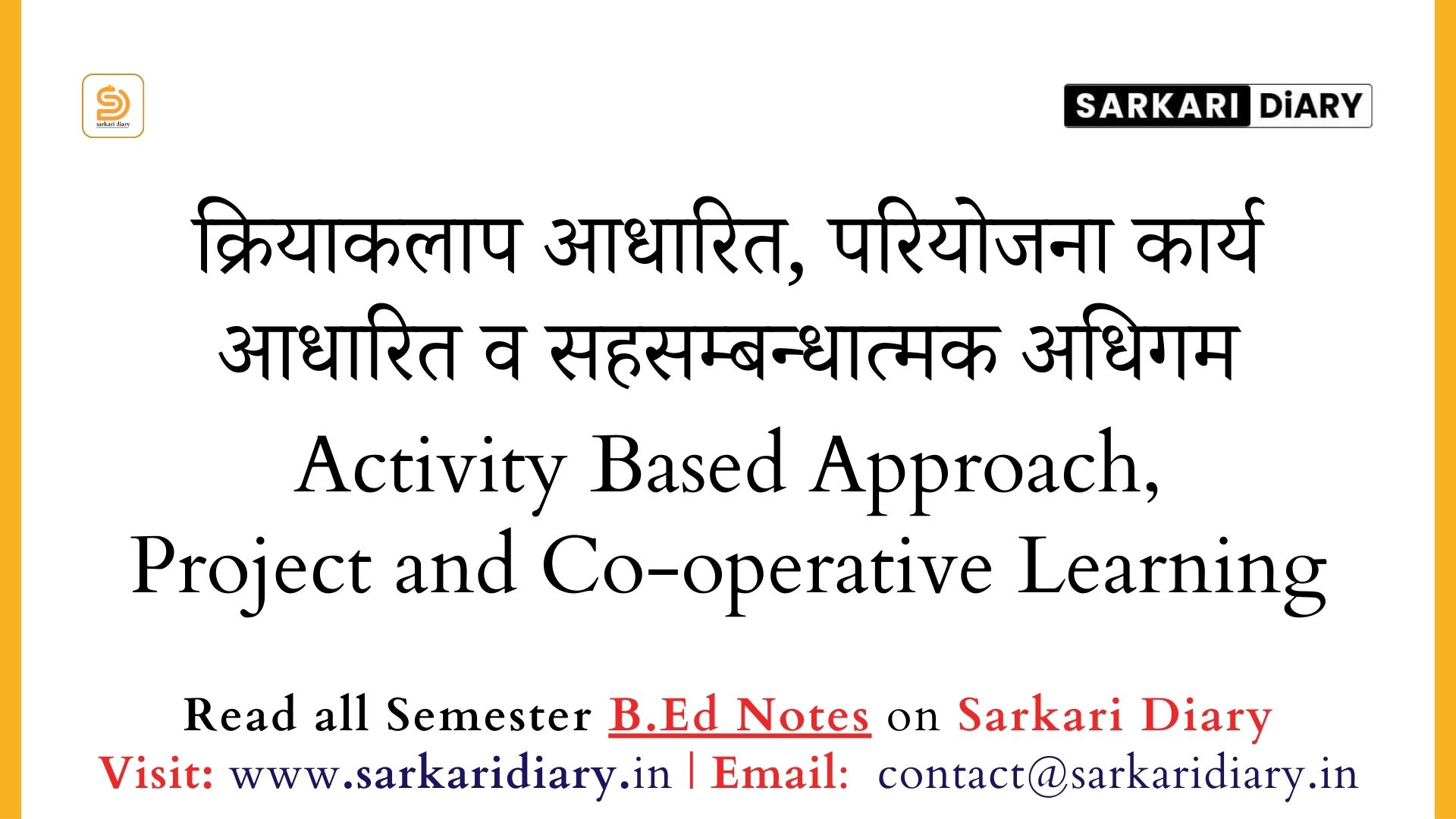 sarkari diary

SARKARI DiARY

क्रियाकलाप आधारित, परियोजना कार्य आधारित व सहसम्बन्धात्मक अधिगम

Activity Based Approach, Project and Co-operative Learning

Read all Semester B.Ed Notes on Sarkari Diary

Visit: www.sarkaridiary.in | Email: contact@sarkaridiary.in